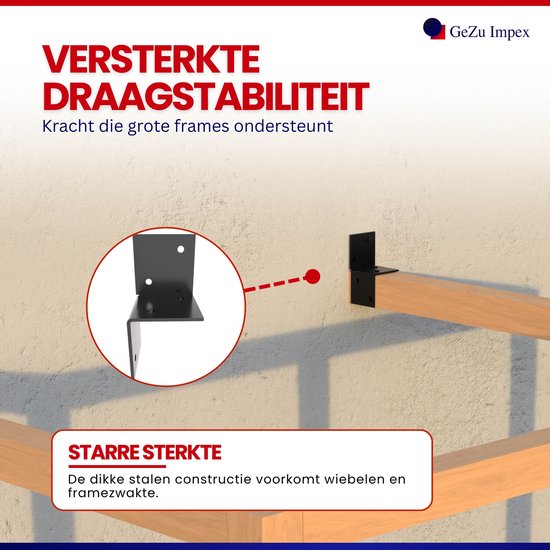 GeZu Impex

VERSTERKTE DRAAGSTABILITEIT

Kracht die grote frames ondersteunt

STARRE STERKTE

De dikke stalen constructie voorkomt wiebelen en framezwakte.